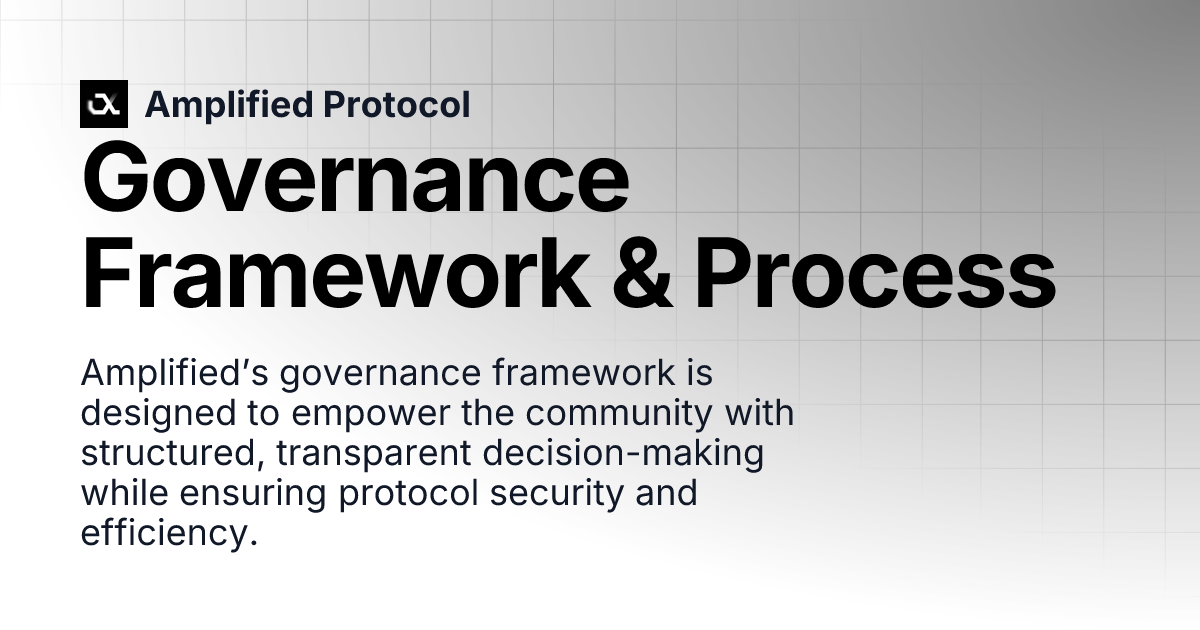 Amplified Protocol

Governance Framework & Process

Amplified’s governance framework is designed to empower the community with structured, transparent decision-making while ensuring protocol security and efficiency.